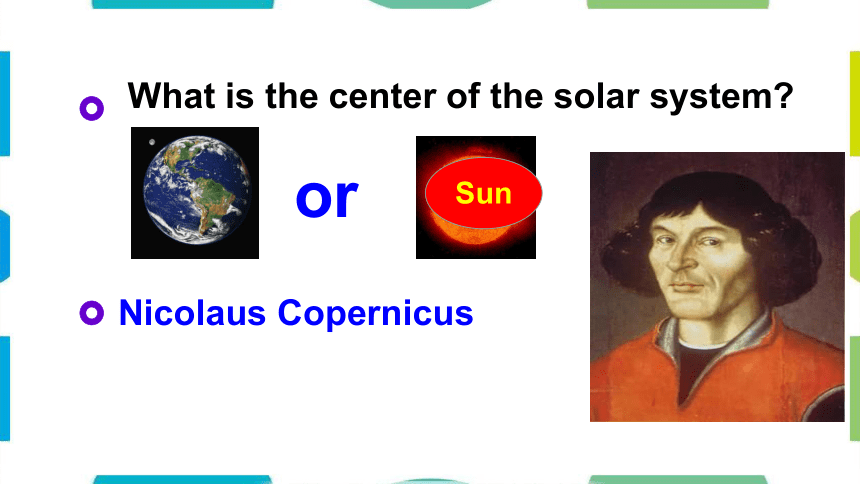 What is the center of the solar system?

or

Sun

Nicolaus Copernicus